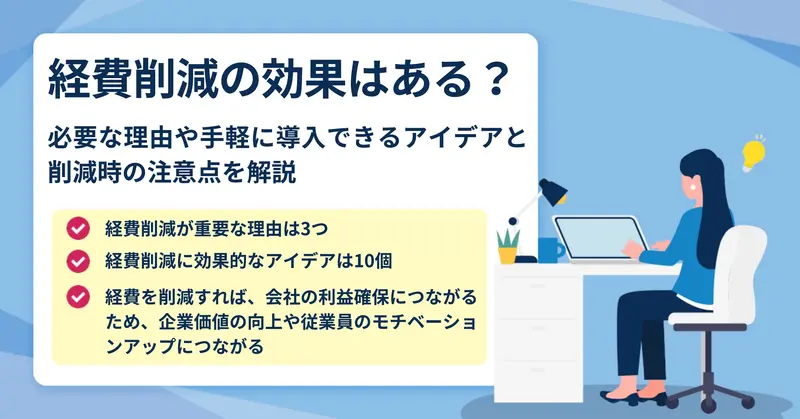 経費削減の効果はある？

必要な理由や手軽に導入できるアイデアと削減時の注意点を解説

経費削減が重要な理由は3つ

経費削減に効果的なアイデアは10個

経費を削減すれば、会社の利益確保につながるため、企業価値の向上や従業員のモチベーションアップにつながる